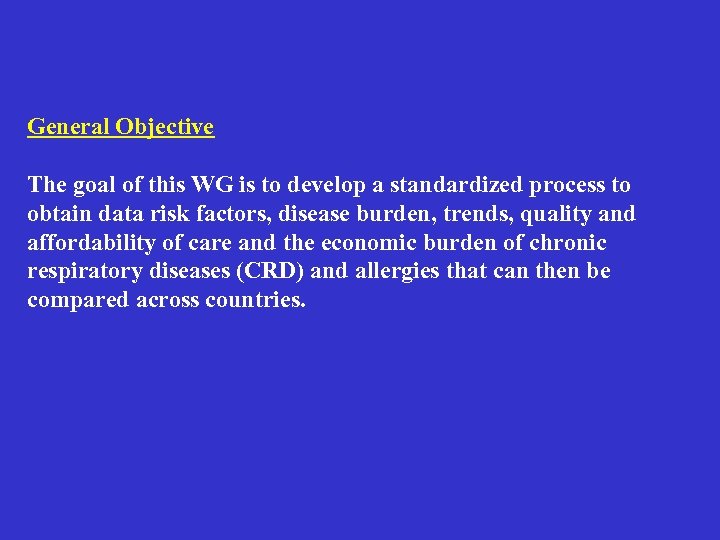 General Objective

The goal of this WG is to develop a standardized process to obtain data risk factors, disease burden, trends, quality and affordability of care and the economic burden of chronic respiratory diseases (CRD) and allergies that can then be compared across countries.